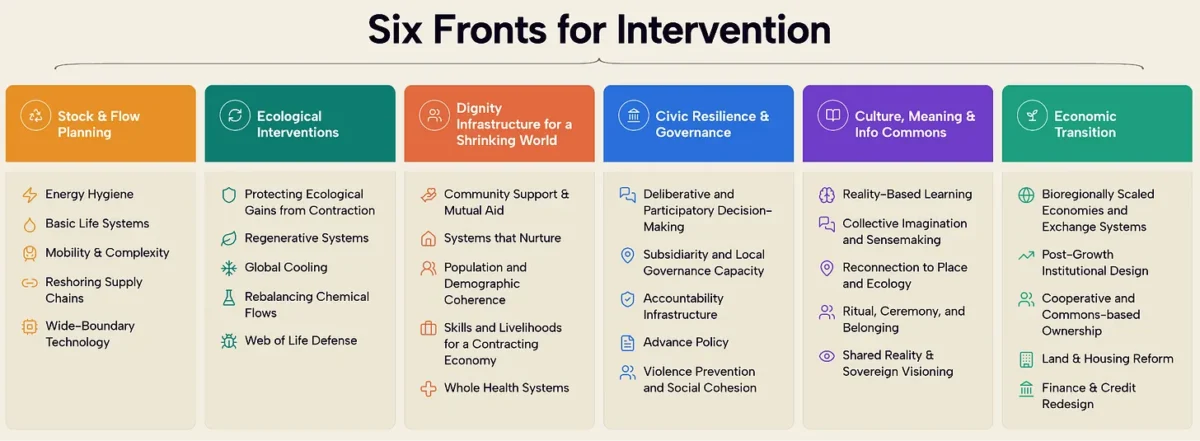 Six Fronts for Intervention

Stock & Flow Planning

Energy Hygiene

Basic Life Systems

Mobility & Complexity

Reshoring Supply Chains

Wide-Boundary Technology

Ecological Interventions

Protecting Ecological Gains from Contraction

Regenerative Systems

Global Cooling

Rebalancing Chemical Flows

Web of Life Defense

Dignity Infrastructure for a Shrinking World

Community Support & Mutual Aid

Systems that Nurture

Population and Demographic Coherence

Skills and Livelihoods for a Contracting Economy

Whole Health Systems

Civic Resilience & Governance

Deliberative and Participatory Decision-Making

Subsidiarity and Local Governance Capacity

Accountability Infrastructure

Advance Policy

Violence Prevention and Social Cohesion

Culture, Meaning & Info Commons

Reality-Based Learning

Collective Imagination and Sensemaking

Reconnection to Place and Ecology

Ritual, Ceremony, and Belonging

Shared Reality & Sovereign Visioning

Economic Transition

Bioregionally Scaled Economies and Exchange Systems

Post-Growth Institutional Design

Cooperative and Commons-based Ownership

Land & Housing Reform

Finance & Credit Redesign